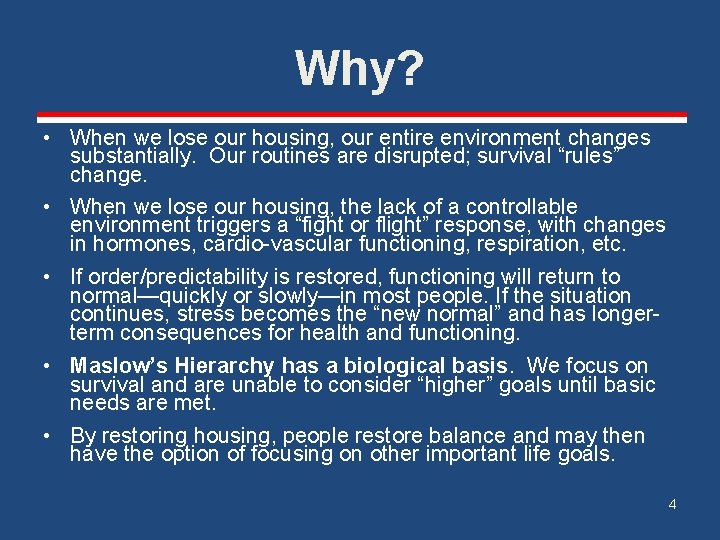 Why?

• When we lose our housing, our entire environment changes substantially. Our routines are disrupted; survival “rules” change.

• When we lose our housing, the lack of a controllable environment triggers a “fight or flight” response, with changes in hormones, cardio-vascular functioning, respiration, etc.

• If order/predictability is restored, functioning will return to normal—quickly or slowly—in most people. If the situation continues, stress becomes the “new normal” and has longer-term consequences for health and functioning.

• Maslow’s Hierarchy has a biological basis. We focus on survival and are unable to consider “higher” goals until basic needs are met.

• By restoring housing, people restore balance and may then have the option of focusing on other important life goals.

4